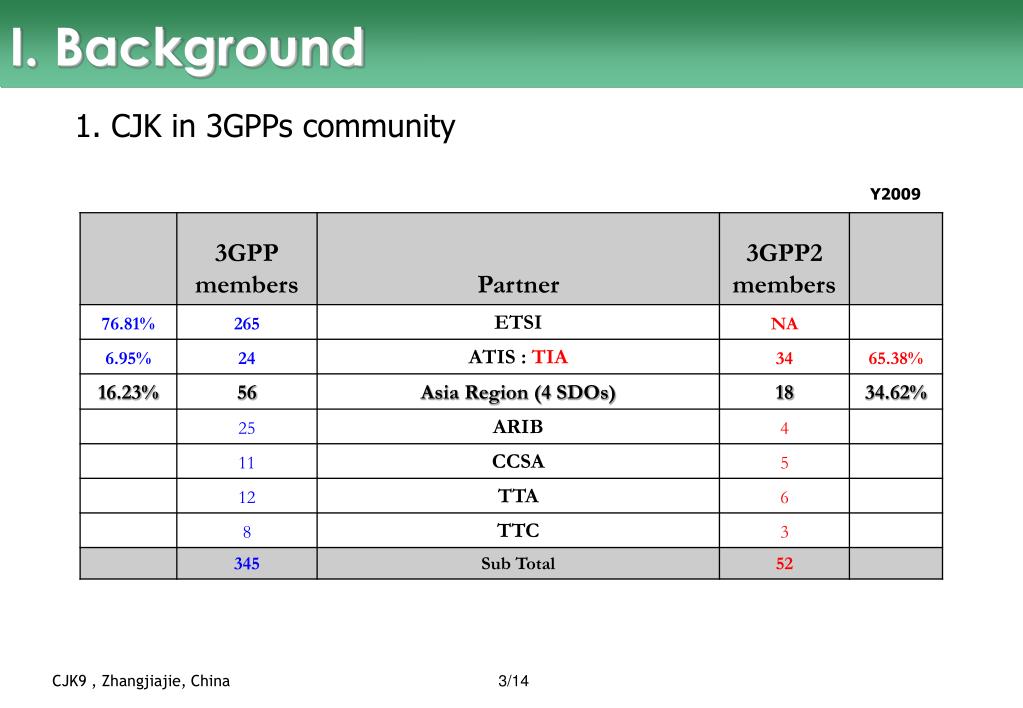 I. Background

1. CJK in 3GPPs community

Y2009

| | 3GPP members | Partner | 3GPP2 members | |
|---|---|---|---|---|
| 76.81% | 265 | ETSI | NA | |
| 6.95% | 24 | ATIS : TIA | 34 | 65.38% |
| 16.23% | 56 | Asia Region (4 SDOs) | 18 | 34.62% |
| | 25 | ARIB | 4 | |
| | 11 | CCSA | 5 | |
| | 12 | TTA | 6 | |
| | 8 | TTC | 3 | |
| | 345 | Sub Total | 52 | |

CJK9 , Zhangjiajie, China

3/14